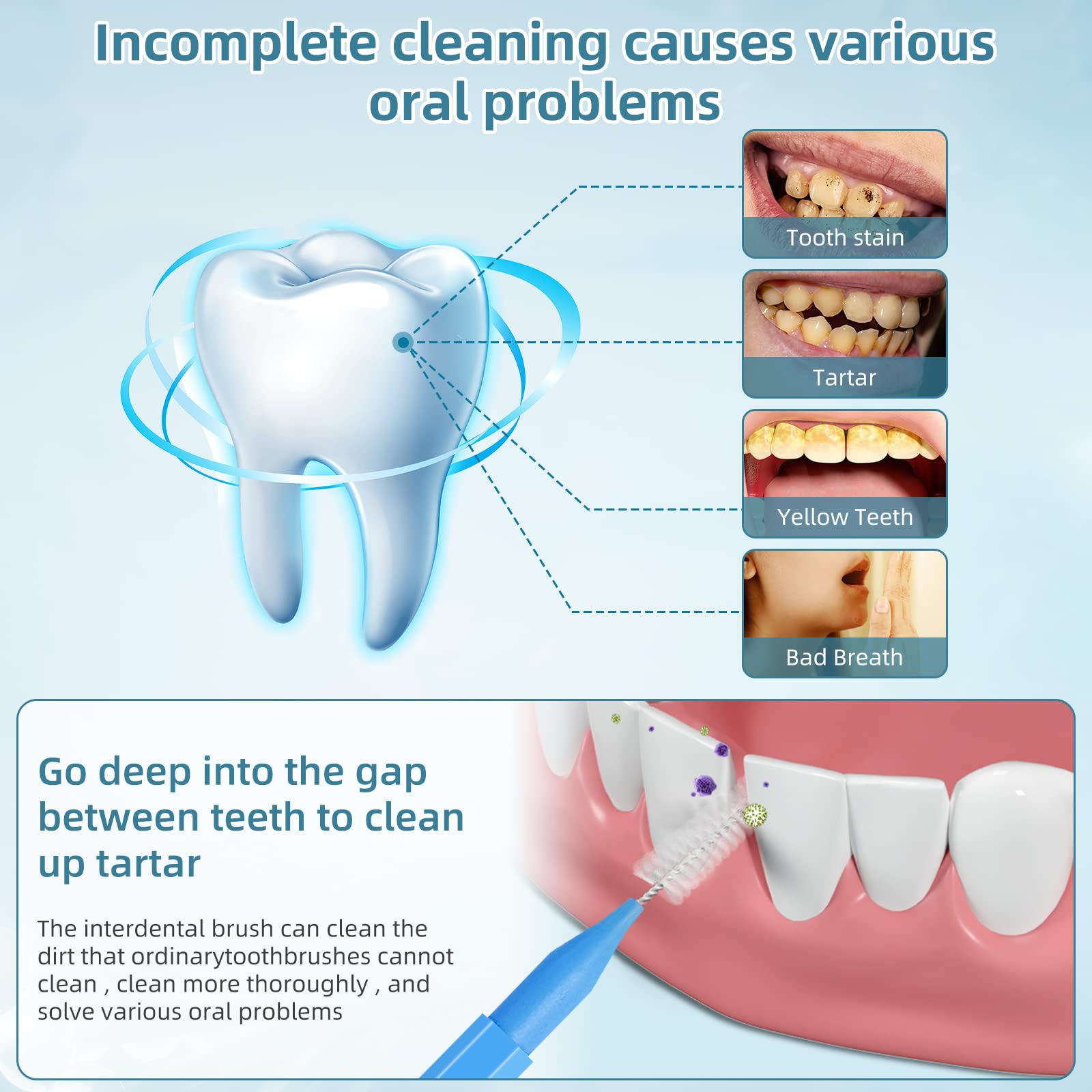 Incomplete cleaning causes various oral problems

Tooth stain

Tartar

Yellow Teeth

Bad Breath

Go deep into the gap between teeth to clean up tartar

The interdental brush can clean the dirt that ordinarytoothbrushes cannot clean , clean more thoroughly , and solve various oral problems